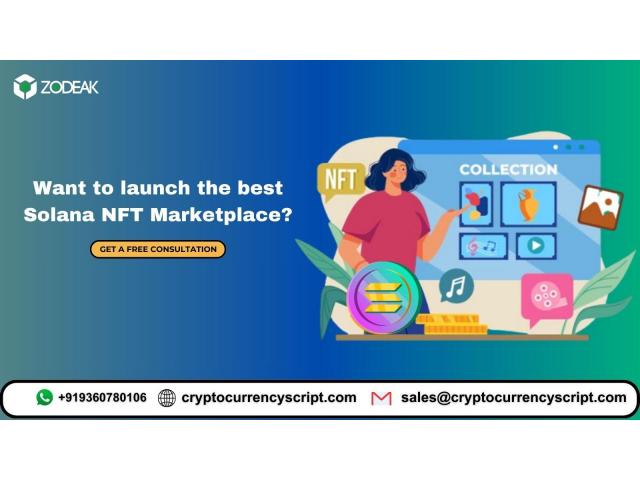 ZODEAK

Want to launch the best Solana NFT Marketplace?

GET A FREE CONSULTATION

NFT

COLLECTION

+919360780106 cryptocurrencyscript.com sales@cryptocurrencyscript.com